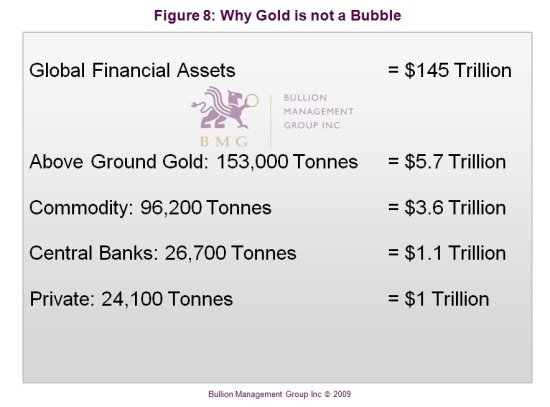 Figure 8: Why Gold is not a Bubble

Global Financial Assets = \$145 Trillion

BMG BULLION MANAGEMENT GROUP INC.

Above Ground Gold: 153,000 Tonnes = \$5.7 Trillion

Commodity: 96,200 Tonnes = \$3.6 Trillion

Central Banks: 26,700 Tonnes = \$1.1 Trillion

Private: 24,100 Tonnes = \$1 Trillion

Bullion Management Group Inc © 2009